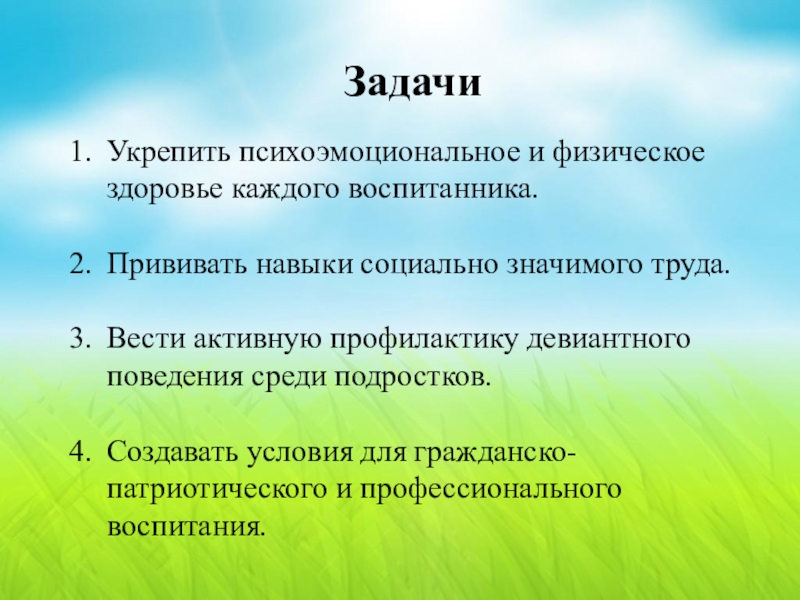 Задачи

1. Укрепить психоэмоциональное и физическое здоровье каждого воспитанника.

2. Прививать навыки социально значимого труда.

3. Вести активную профилактику девиантного поведения среди подростков.

4. Создавать условия для гражданско-патриотического и профессионального воспитания.